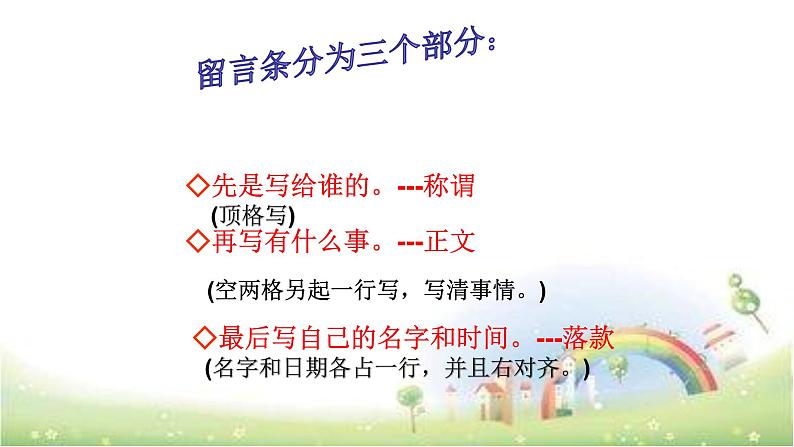 留言条分为三个部分：

◇先是写给谁的。---称谓
(顶格写)
◇再写有什么事。---正文

(空两格另起一行写，写清事情。)

◇最后写自己的名字和时间。---落款
(名字和日期各占一行，并且右对齐。)